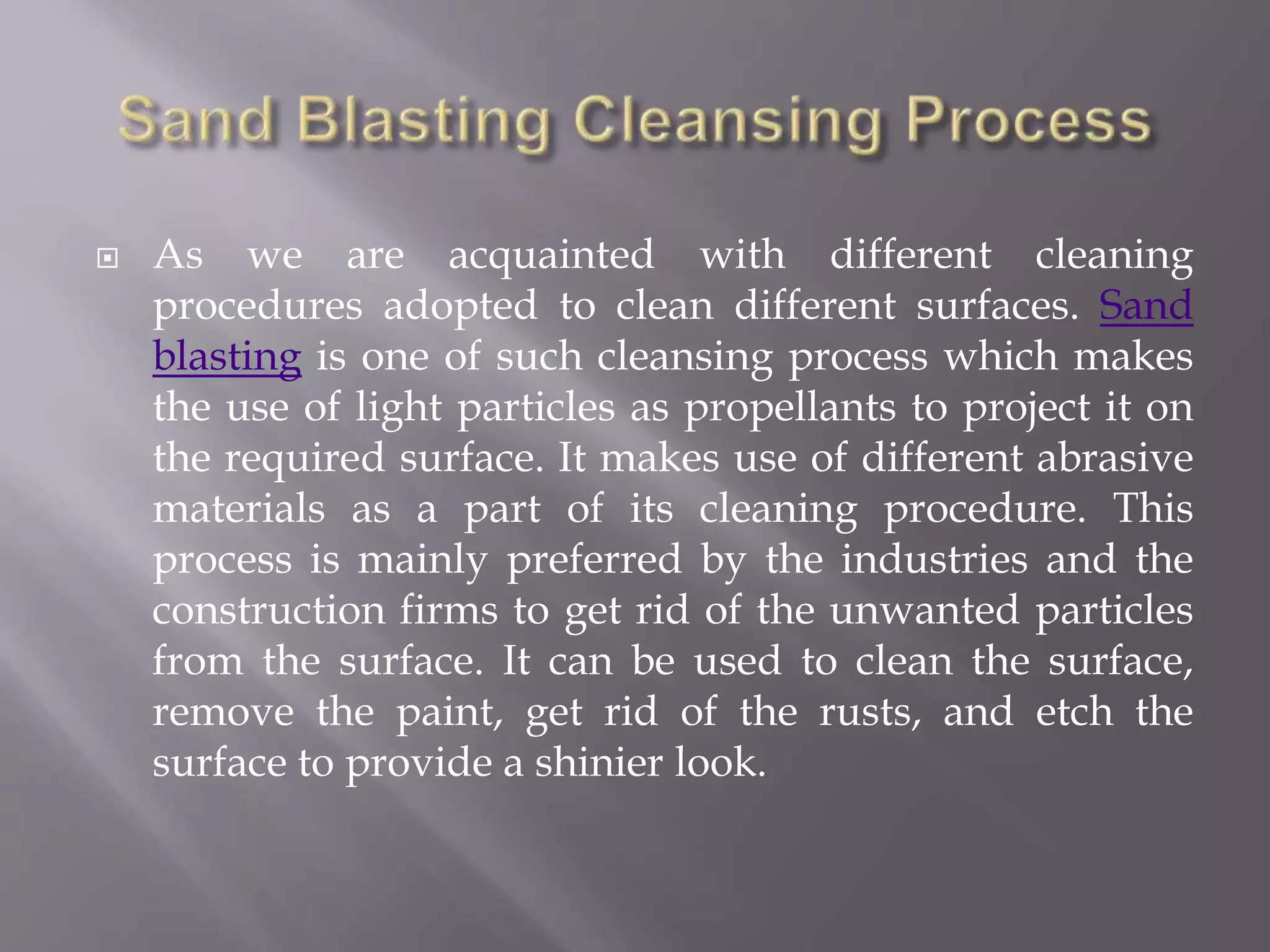 Sand Blasting Cleansing Process

As we are acquainted with different cleaning procedures adopted to clean different surfaces. Sand blasting is one of such cleansing process which makes the use of light particles as propellants to project it on the required surface. It makes use of different abrasive materials as a part of its cleaning procedure. This process is mainly preferred by the industries and the construction firms to get rid of the unwanted particles from the surface. It can be used to clean the surface, remove the paint, get rid of the rusts, and etch the surface to provide a shinier look.